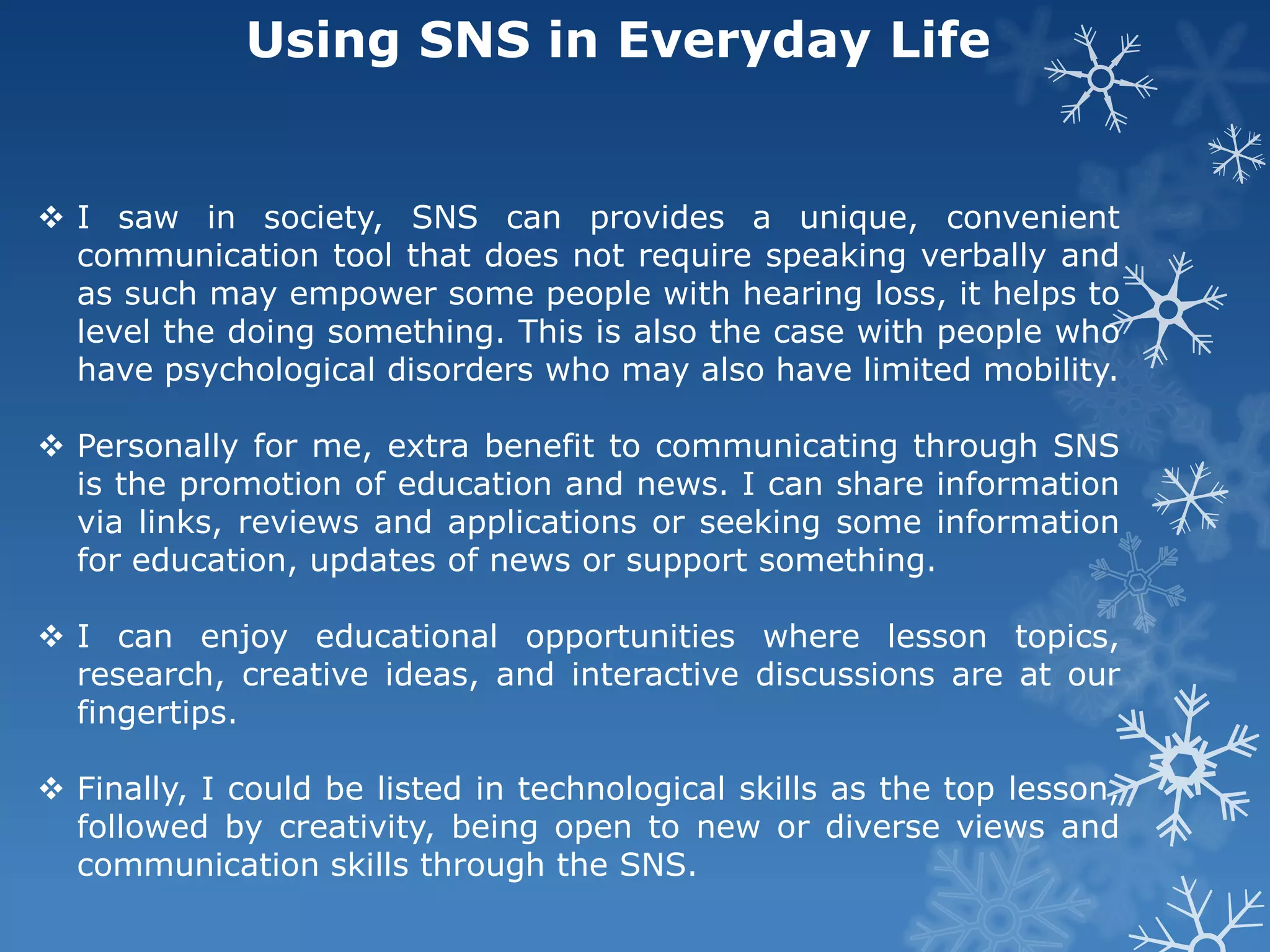 Using SNS in Everyday Life

❖ I saw in society, SNS can provides a unique, convenient communication tool that does not require speaking verbally and as such may empower some people with hearing loss, it helps to level the doing something. This is also the case with people who have psychological disorders who may also have limited mobility.

❖ Personally for me, extra benefit to communicating through SNS is the promotion of education and news. I can share information via links, reviews and applications or seeking some information for education, updates of news or support something.

❖ I can enjoy educational opportunities where lesson topics, research, creative ideas, and interactive discussions are at our fingertips.

❖ Finally, I could be listed in technological skills as the top lesson, followed by creativity, being open to new or diverse views and communication skills through the SNS.